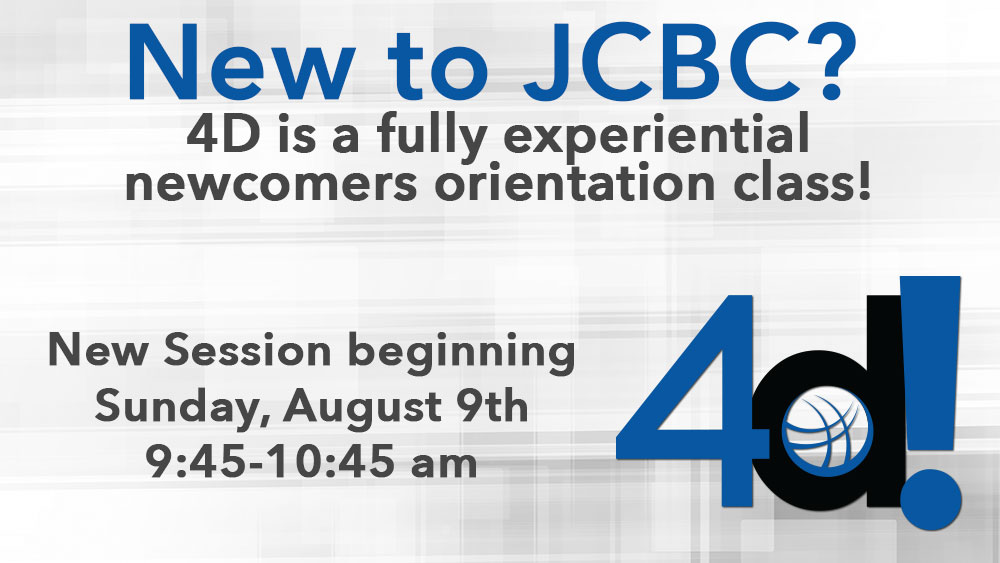 New to JCBC?
4D is a fully experiential newcomers orientation class!

New Session beginning
Sunday, August 9th
9:45-10:45 am

4d!